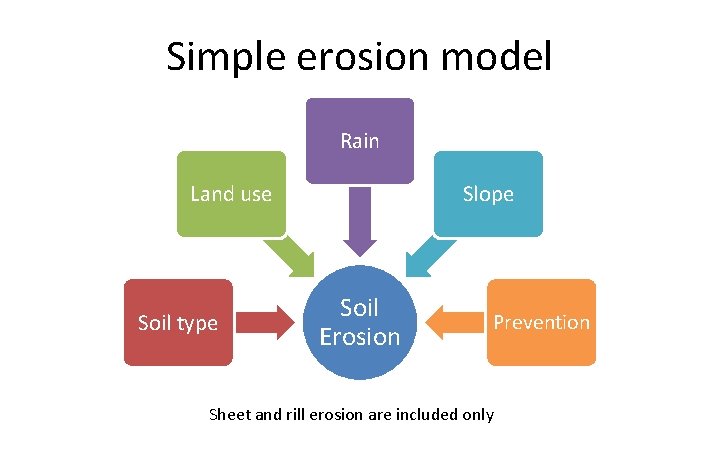 Simple erosion model

Rain

Land use

Slope

Soil type

Soil Erosion

Prevention

Sheet and rill erosion are included only